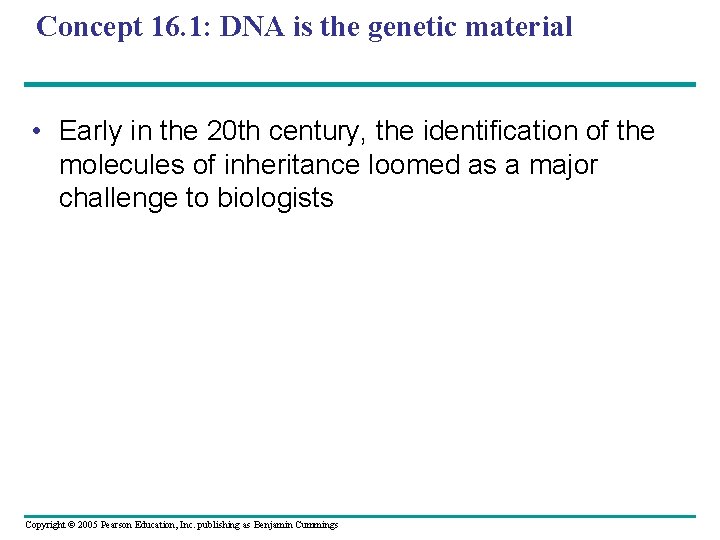 Concept 16.1: DNA is the genetic material

• Early in the 20th century, the identification of the molecules of inheritance loomed as a major challenge to biologists

Copyright © 2005 Pearson Education, Inc. publishing as Benjamin Cummings